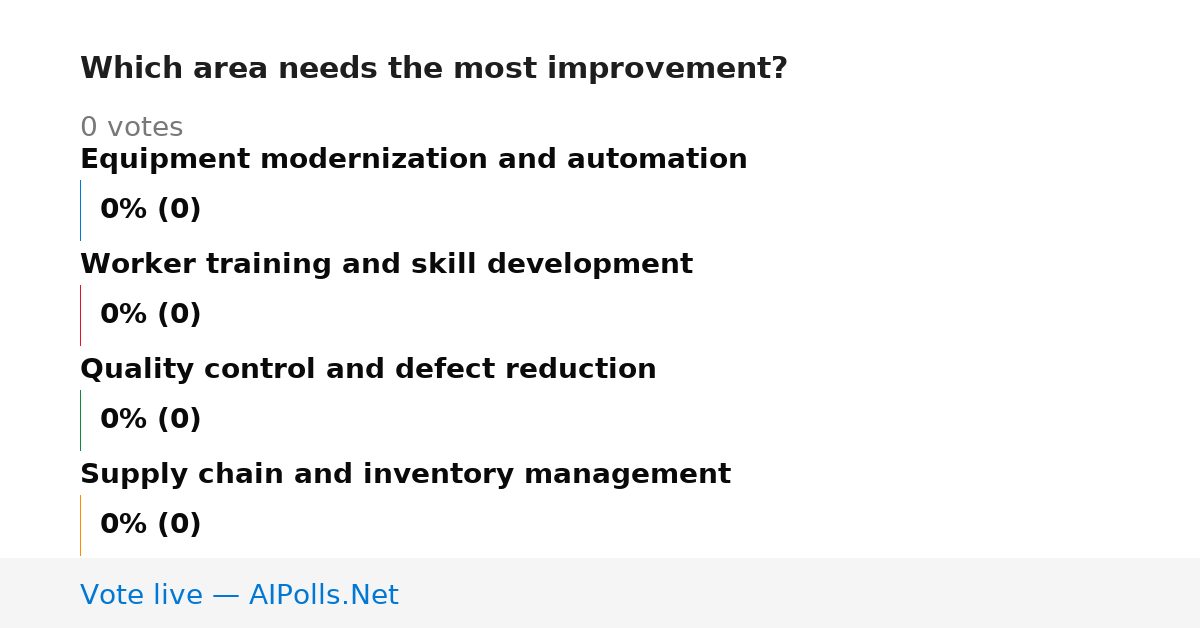 Which area needs the most improvement?

0 votes

Equipment modernization and automation

0% (0)

Worker training and skill development

0% (0)

Quality control and defect reduction

0% (0)

Supply chain and inventory management

0% (0)

Vote live — AIPolls.Net